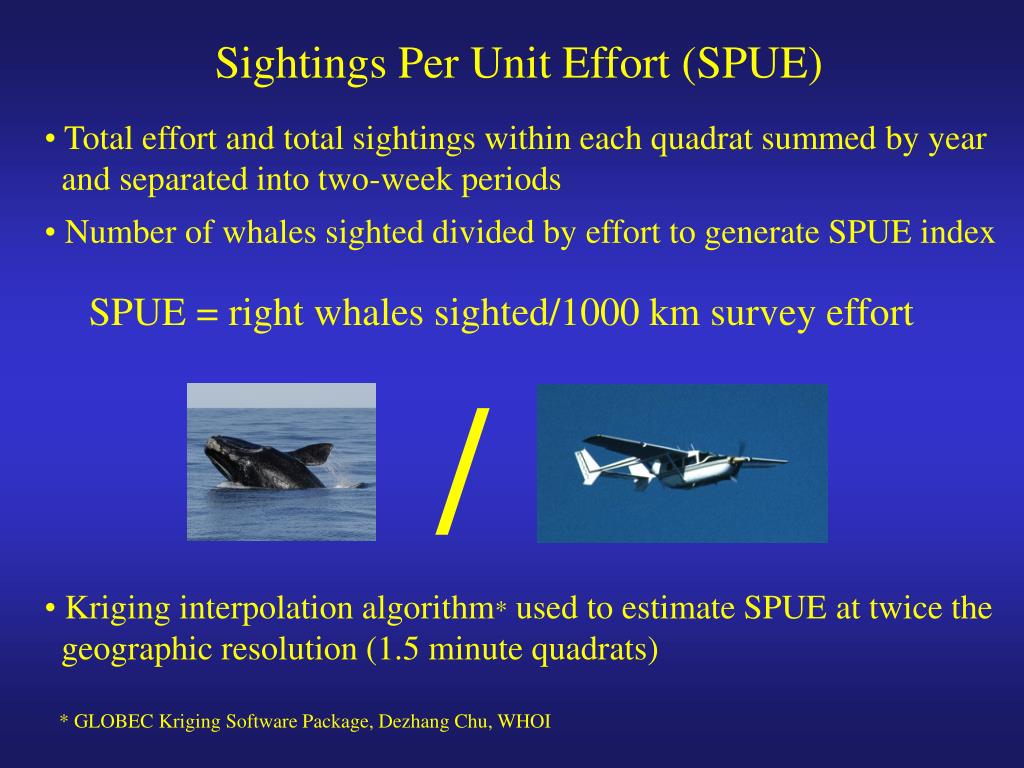 Sightings Per Unit Effort (SPUE)

• Total effort and total sightings within each quadrat summed by year and separated into two-week periods

• Number of whales sighted divided by effort to generate SPUE index

SPUE = right whales sighted/1000 km survey effort

/

• Kriging interpolation algorithm* used to estimate SPUE at twice the geographic resolution (1.5 minute quadrats)

* GLOBEC Kriging Software Package, Dezhang Chu, WHOI